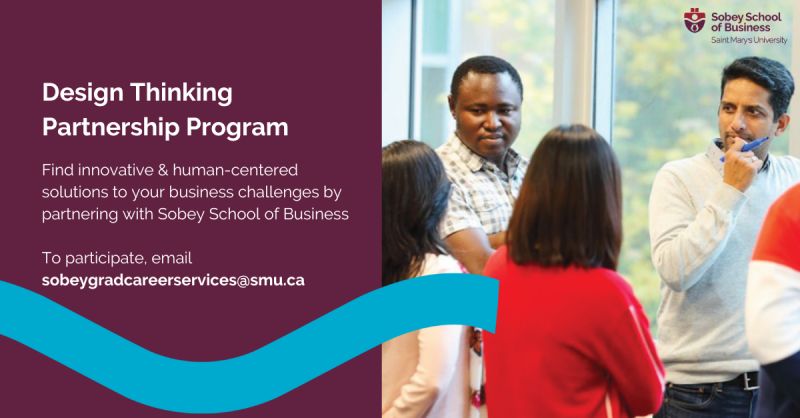 Design Thinking Partnership Program

Find innovative & human-centered solutions to your business challenges by partnering with Sobey School of Business

To participate, email
sobeygradcareerservices@smu.ca

Sobey School of Business
Saint Mary's University